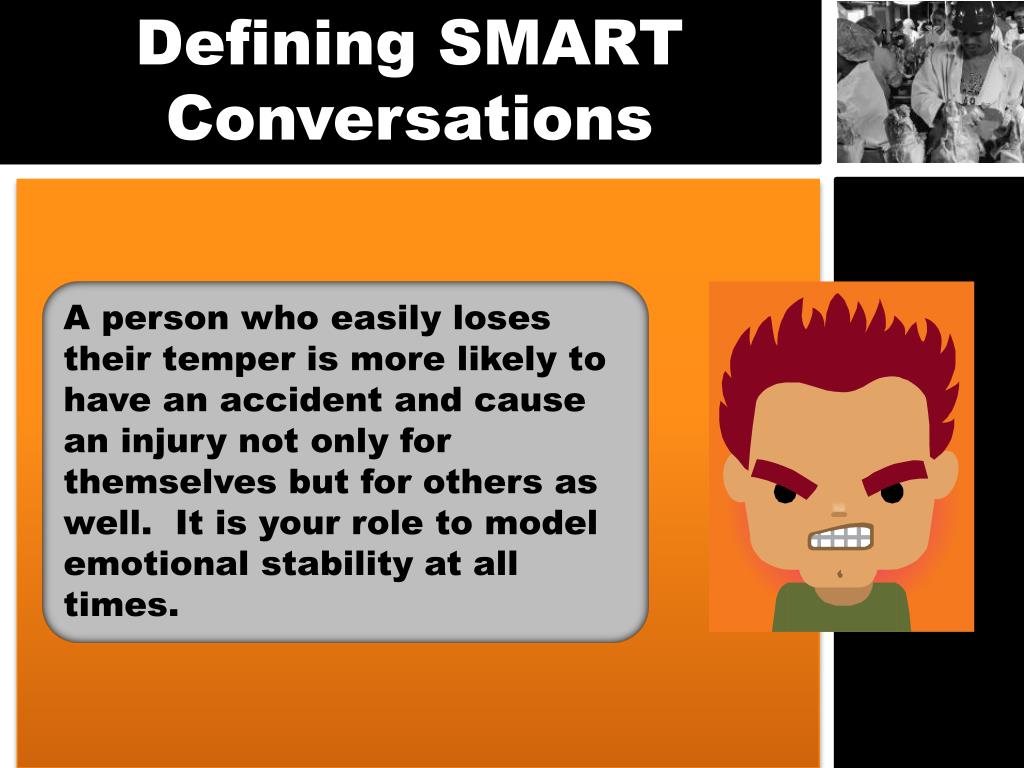 Defining SMART Conversations

A person who easily loses their temper is more likely to have an accident and cause an injury not only for themselves but for others as well. It is your role to model emotional stability at all times.